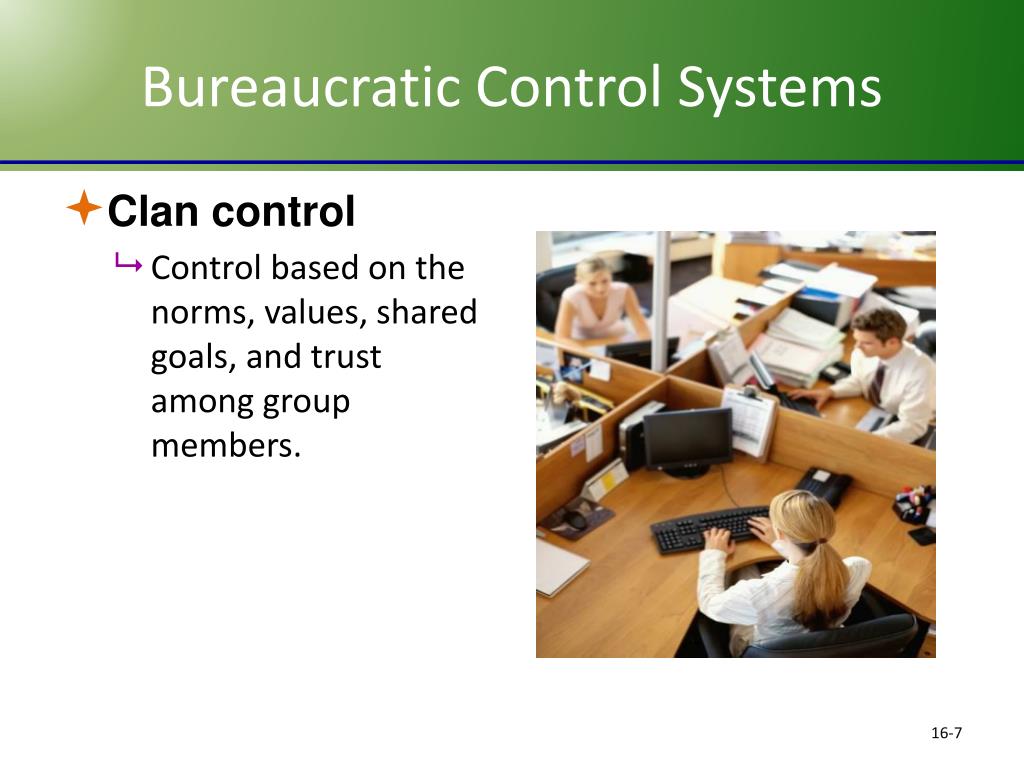 Bureaucratic Control Systems

Clan control

Control based on the norms, values, shared goals, and trust among group members.

16-7